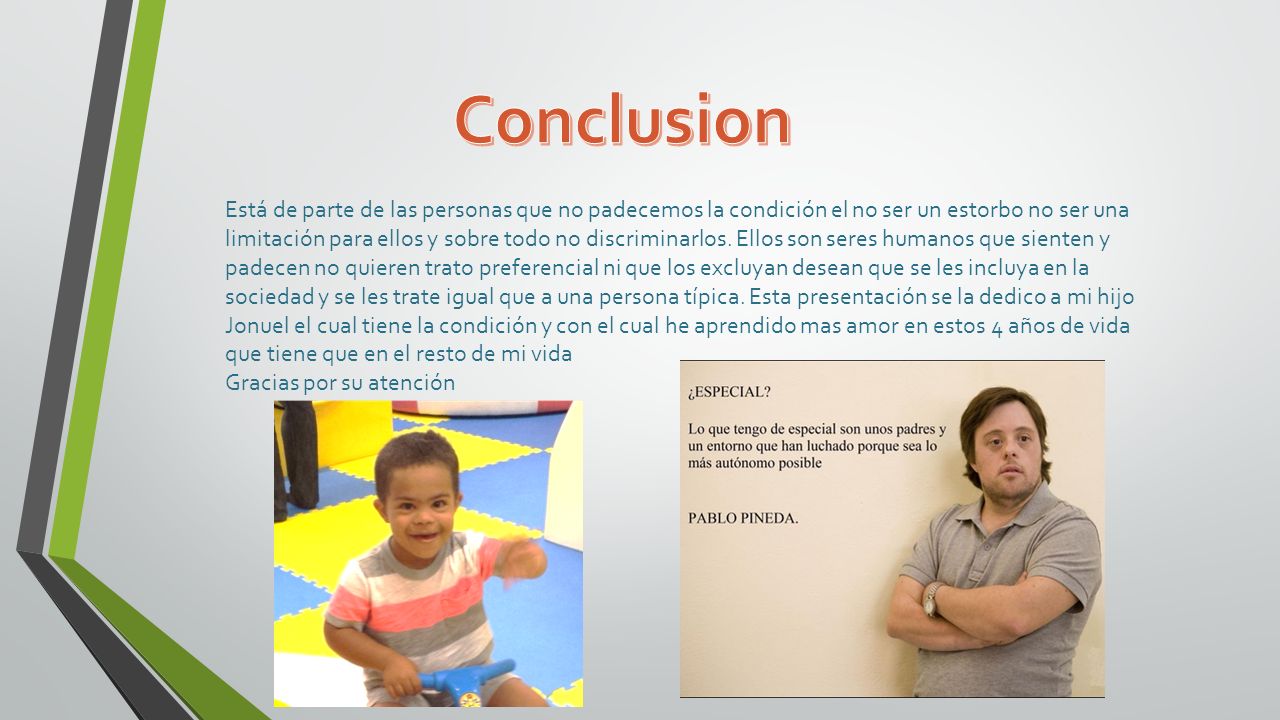 Conclusion

Está de parte de las personas que no padecemos la condición el no ser un estorbo no ser una limitación para ellos y sobre todo no discriminarlos. Ellos son seres humanos que sienten y padecen no quieren trato preferencial ni que los excluyan desean que se les incluya en la sociedad y se les trate igual que a una persona típica. Esta presentación se la dedico a mi hijo Jonuel el cual tiene la condición y con el cual he aprendido mas amor en estos 4 años de vida que tiene que en el resto de mi vida
Gracias por su atención

¿ESPECIAL?

Lo que tengo de especial son unos padres y un entorno que han luchado porque sea lo más autónomo posible

PABLO PINEDA.